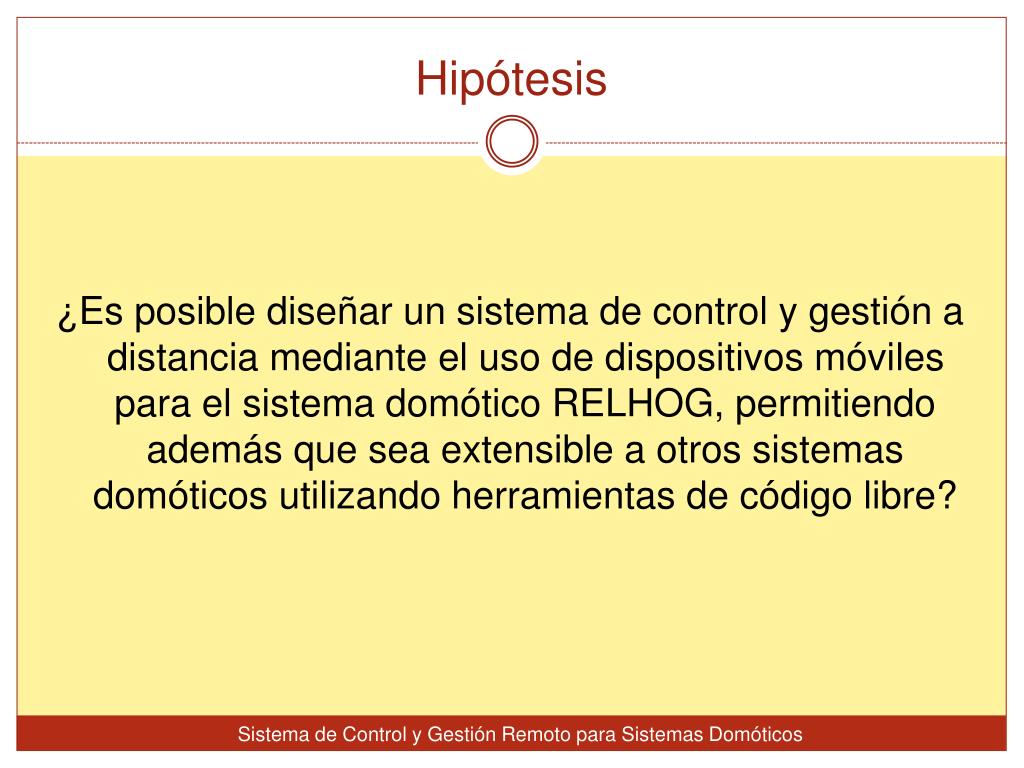 Hipótesis

¿Es posible diseñar un sistema de control y gestión a distancia mediante el uso de dispositivos móviles para el sistema domótico RELHOG, permitiendo además que sea extensible a otros sistemas domóticos utilizando herramientas de código libre?

Sistema de Control y Gestión Remoto para Sistemas Domóticos